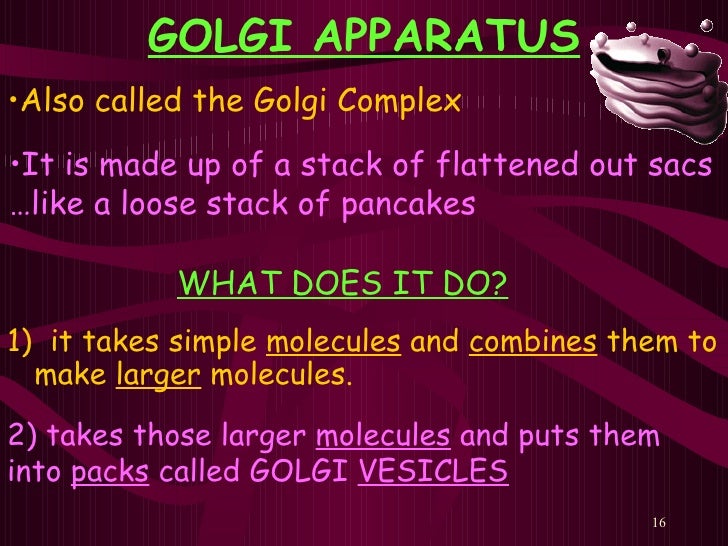 GOLGI APPARATUS

•Also called the Golgi Complex

•It is made up of a stack of flattened out sacs …like a loose stack of pancakes

WHAT DOES IT DO?

1) it takes simple molecules and combines them to make larger molecules.

2) takes those larger molecules and puts them into packs called GOLGI VESICLES

16